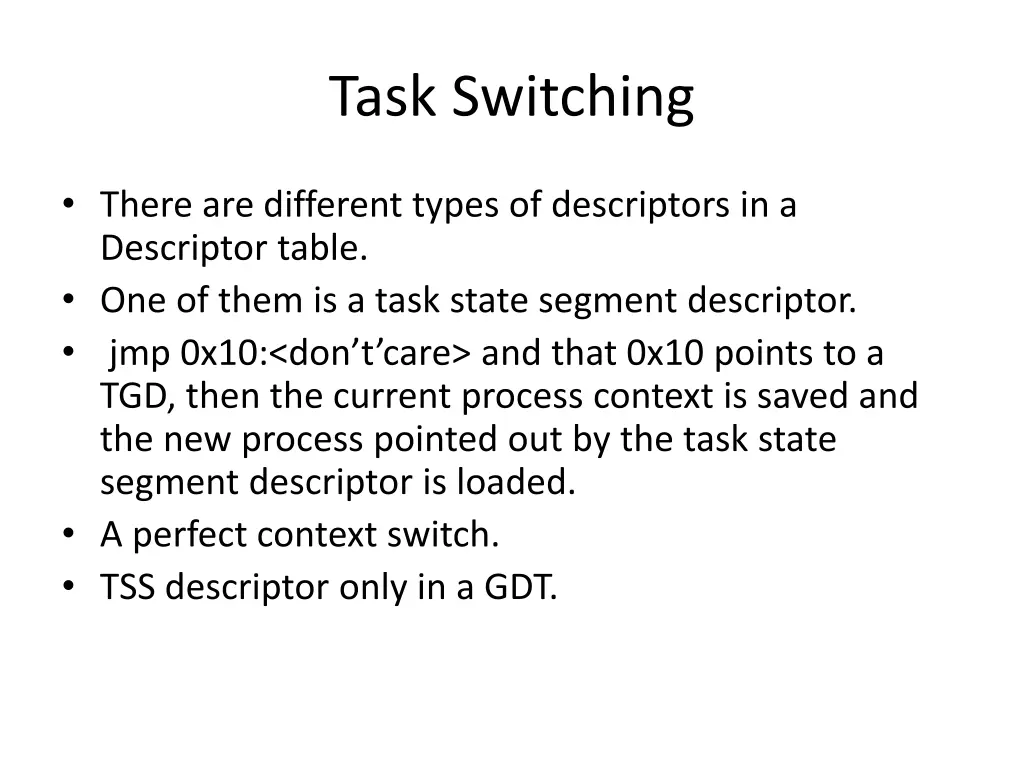 Task Switching

• There are different types of descriptors in a Descriptor table.
• One of them is a task state segment descriptor.
• jmp 0x10:<don’t’care> and that 0x10 points to a TGD, then the current process context is saved and the new process pointed out by the task state segment descriptor is loaded.
• A perfect context switch.
• TSS descriptor only in a GDT.